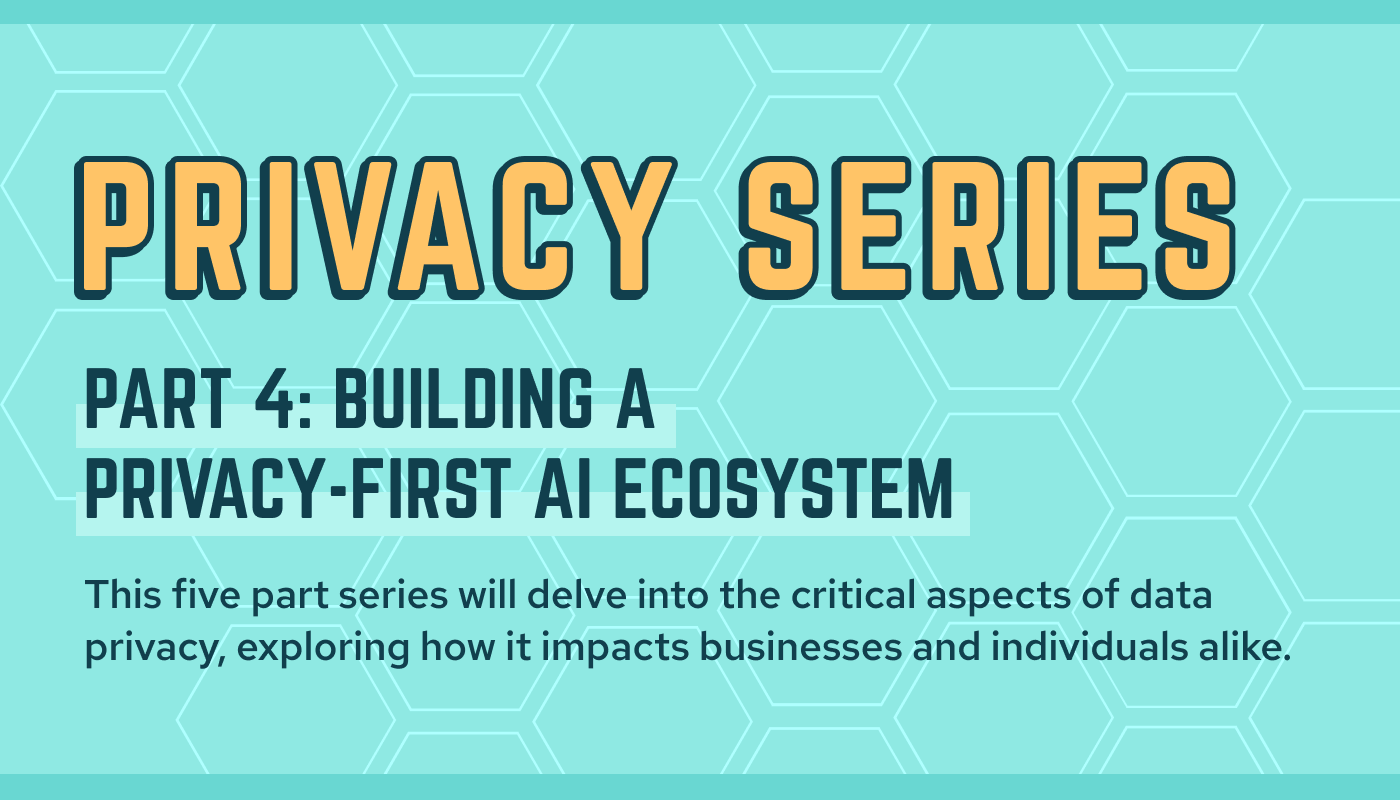 PRIVACY SERIES

PART 4: BUILDING A PRIVACY-FIRST AI ECOSYSTEM

This five part series will delve into the critical aspects of data privacy, exploring how it impacts businesses and individuals alike.